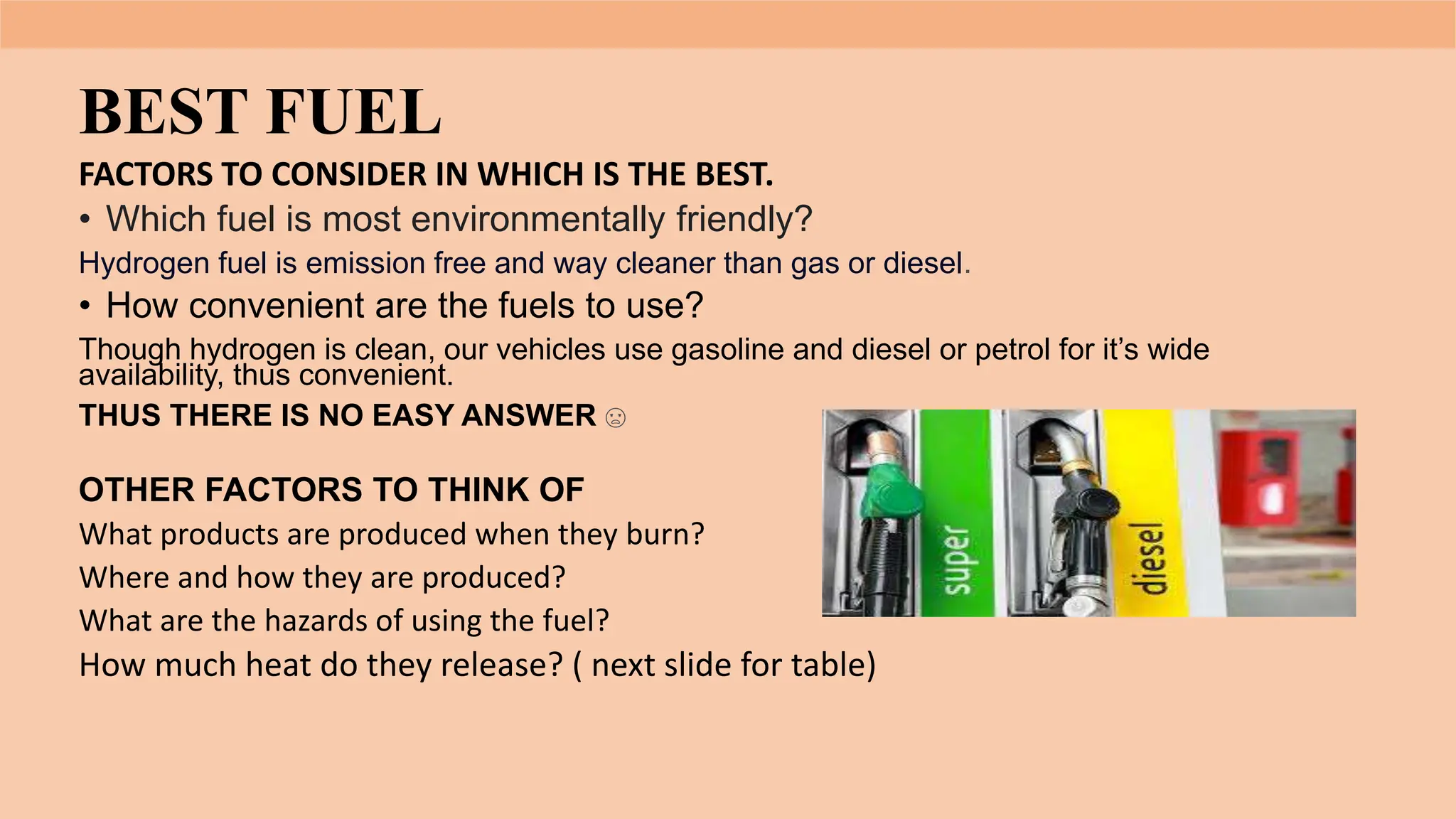 BEST FUEL

FACTORS TO CONSIDER IN WHICH IS THE BEST.

• Which fuel is most environmentally friendly?

Hydrogen fuel is emission free and way cleaner than gas or diesel.

• How convenient are the fuels to use?

Though hydrogen is clean, our vehicles use gasoline and diesel or petrol for it's wide availability, thus convenient.

THUS THERE IS NO EASY ANSWER ☹

OTHER FACTORS TO THINK OF

What products are produced when they burn?

Where and how they are produced?

What are the hazards of using the fuel?

How much heat do they release? ( next slide for table)

super

diesel